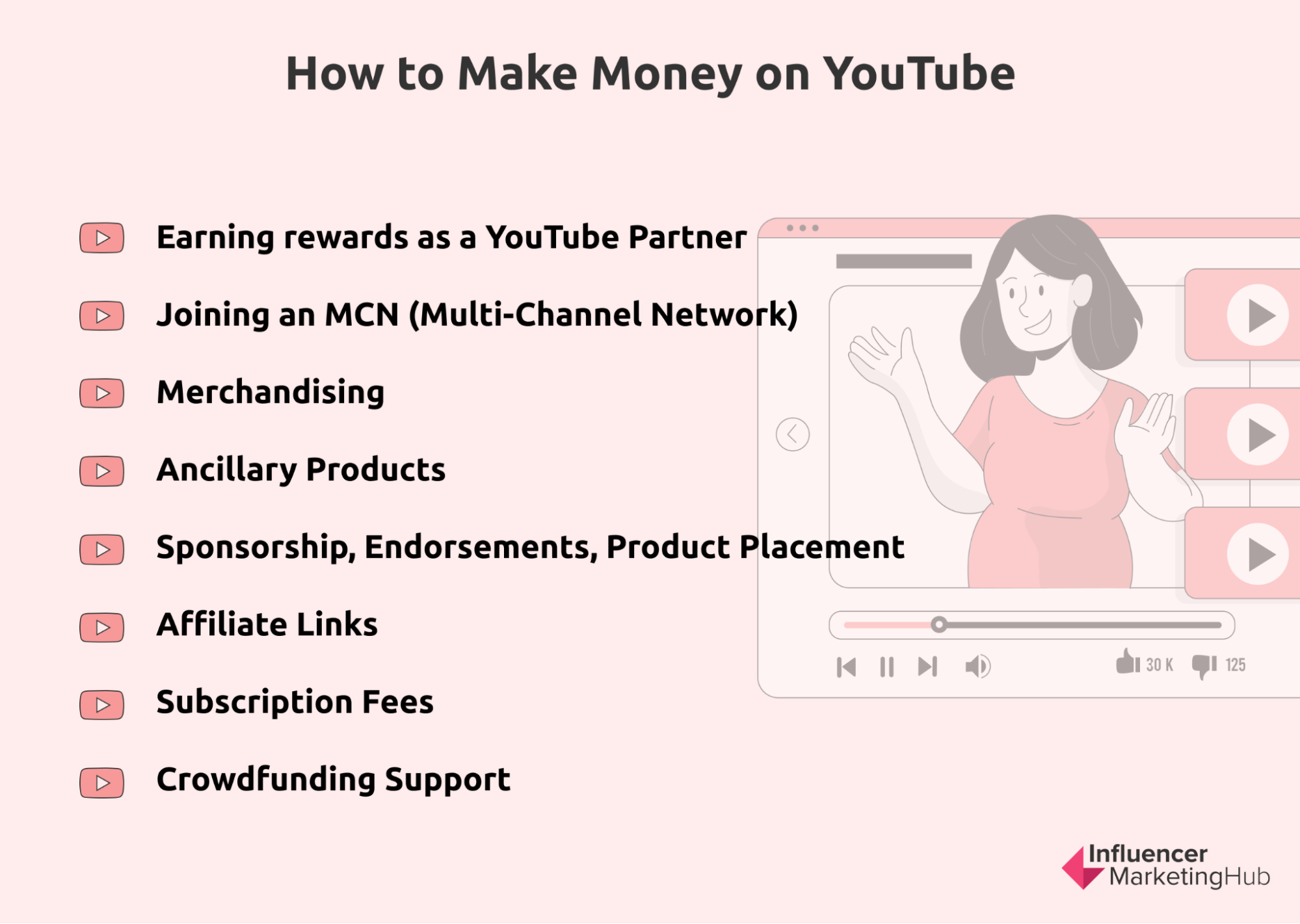 How to Make Money on YouTube

Earning rewards as a YouTube Partner

Joining an MCN (Multi-Channel Network)

Merchandising

Ancillary Products

Sponsorship, Endorsements, Product Placement

Affiliate Links

Subscription Fees

Crowdfunding Support

30 K

125

Influencer MarketingHub